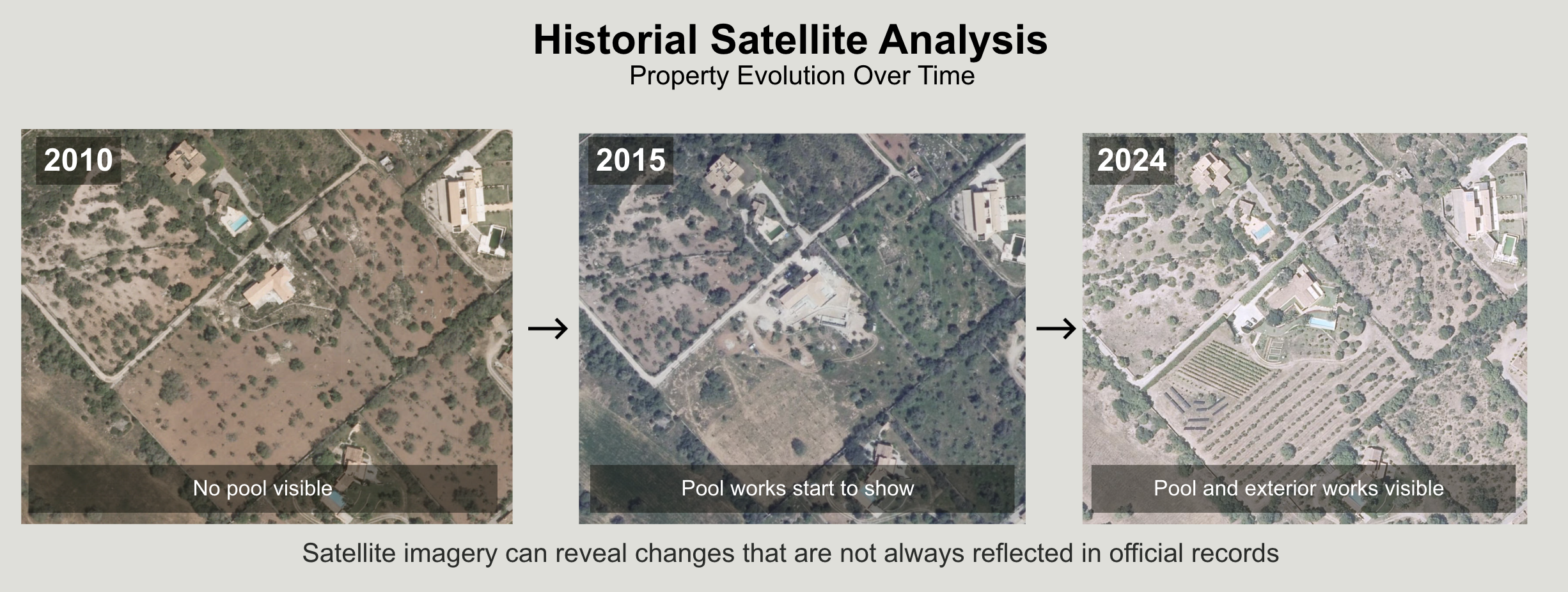 Historial Satellite Analysis
Property Evolution Over Time

2010
No pool visible

→

2015
Pool works start to show

→

2024
Pool and exterior works visible

Satellite imagery can reveal changes that are not always reflected in official records